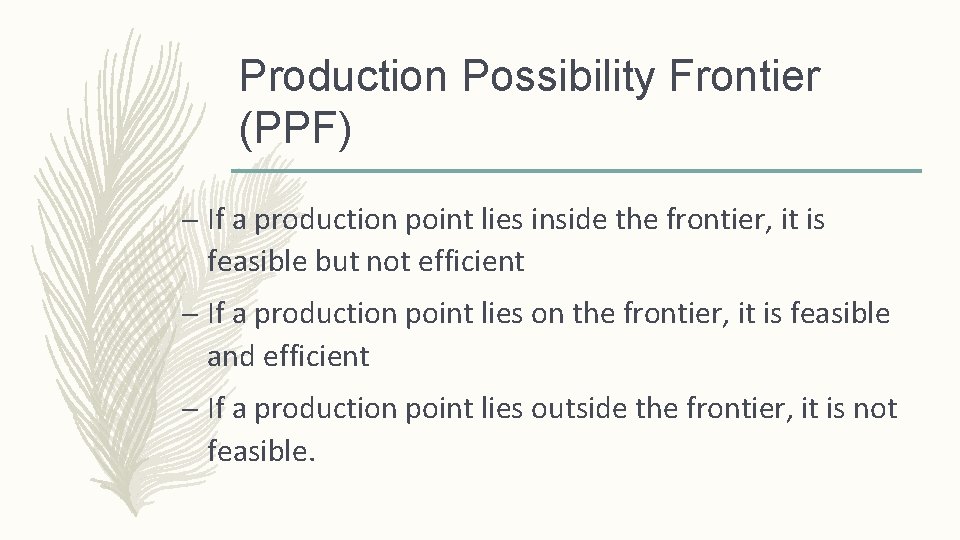 Production Possibility Frontier (PPF)

– If a production point lies inside the frontier, it is feasible but not efficient

– If a production point lies on the frontier, it is feasible and efficient

– If a production point lies outside the frontier, it is not feasible.